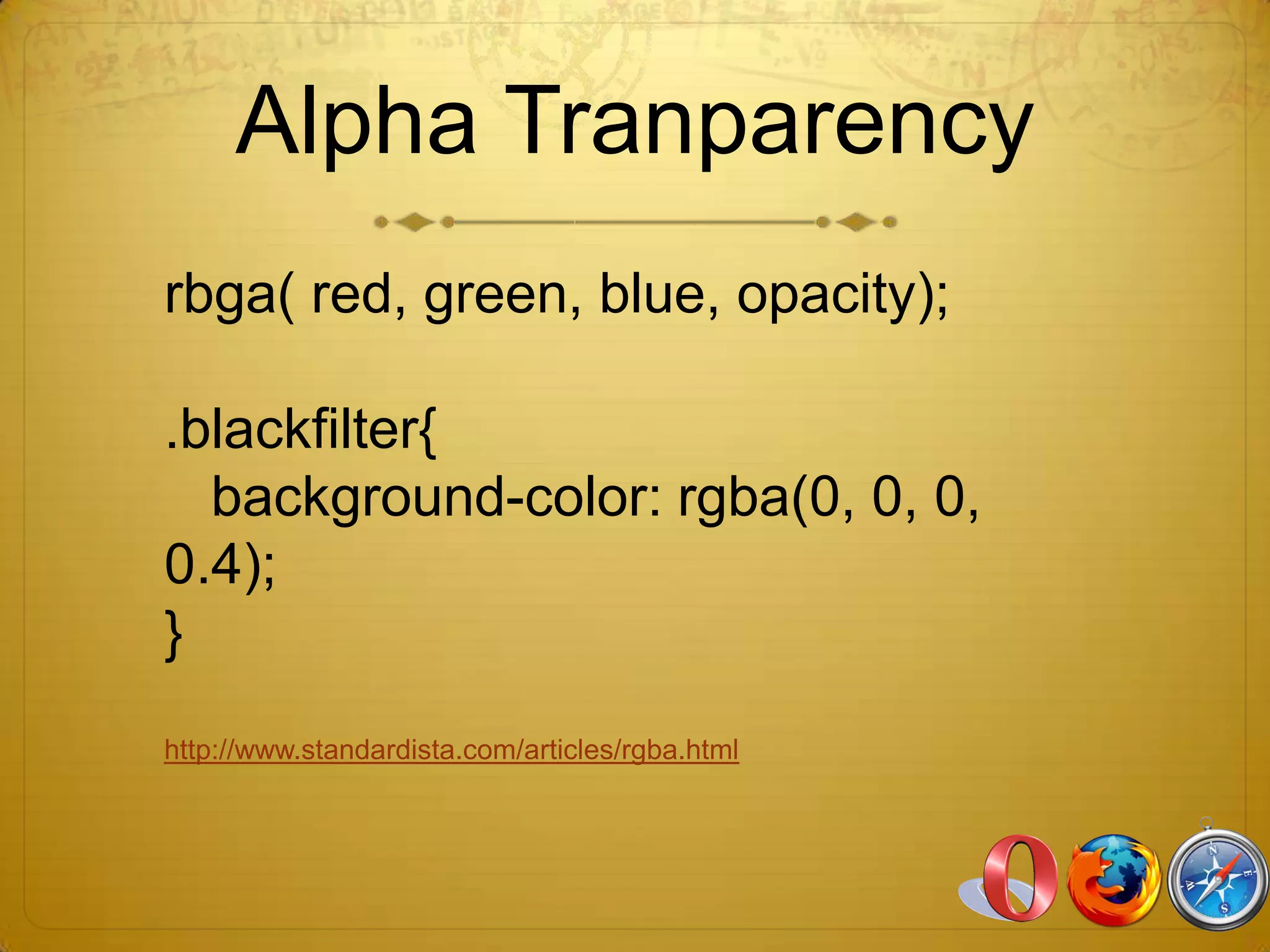 Alpha Tranparency

rbga( red, green, blue, opacity);

.blackfilter{
background-color: rgba(0, 0, 0, 0.4);
}

http://www.standardista.com/articles/rgba.html